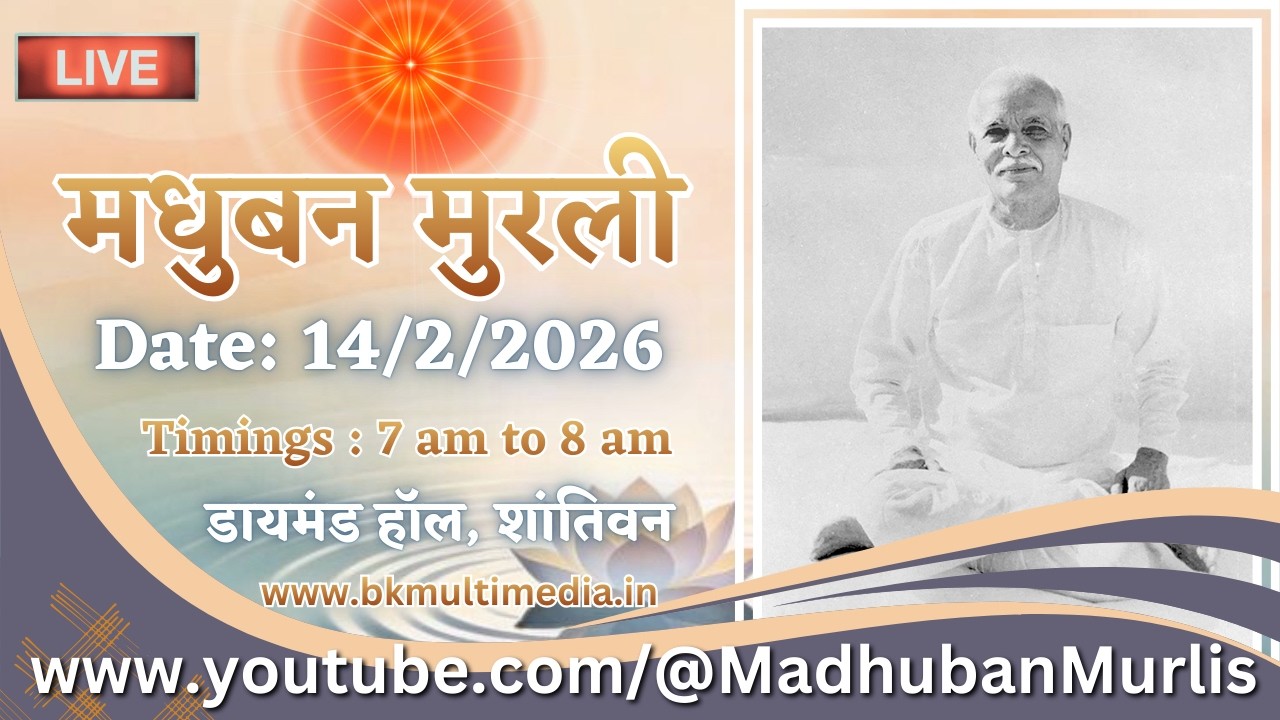 LIVE

मधुबन मुरली

Date: 14/2/2026

Timings : 7 am to 8 am

डायमंड हॉल, शांतिवन

www.bkmultimedia.in

www.youtube.com/@MadhubanMurlis